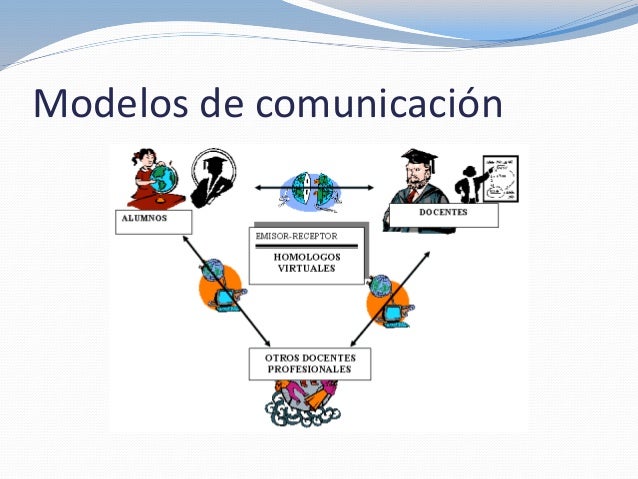 Modelos de comunicación

ALUMNOS

DOCENTES

EMISOR-RECEPTOR

HOMOLOGOS VIRTUALES

OTROS DOCENTES PROFESIONALES